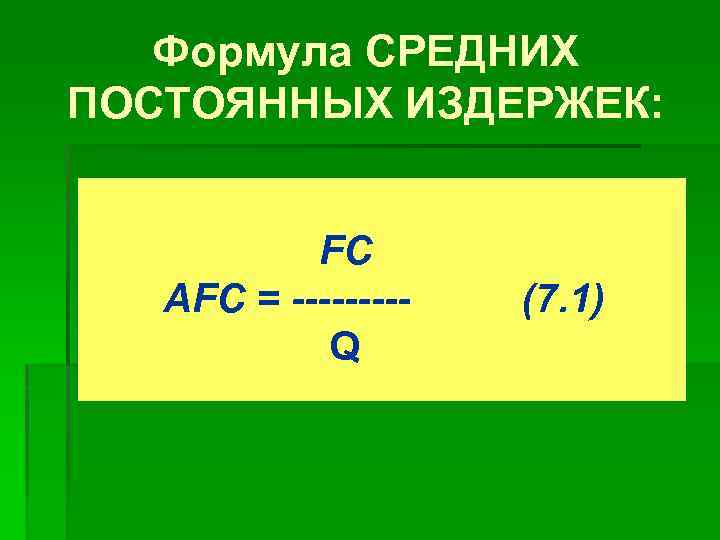 Формула СРЕДНИХ ПОСТОЯННЫХ ИЗДЕРЖЕК:

$AFC = \frac{FC}{Q}$ (7.1)